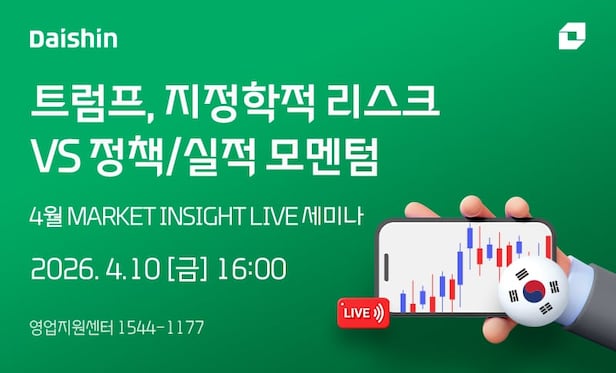 Daishin

트럼프, 지정학적 리스크 VS 정책/실적 모멘텀

4월 MARKET INSIGHT LIVE 세미나

2026. 4.10 [금] 16:00

영업지원센터 1544-1177

LIVE